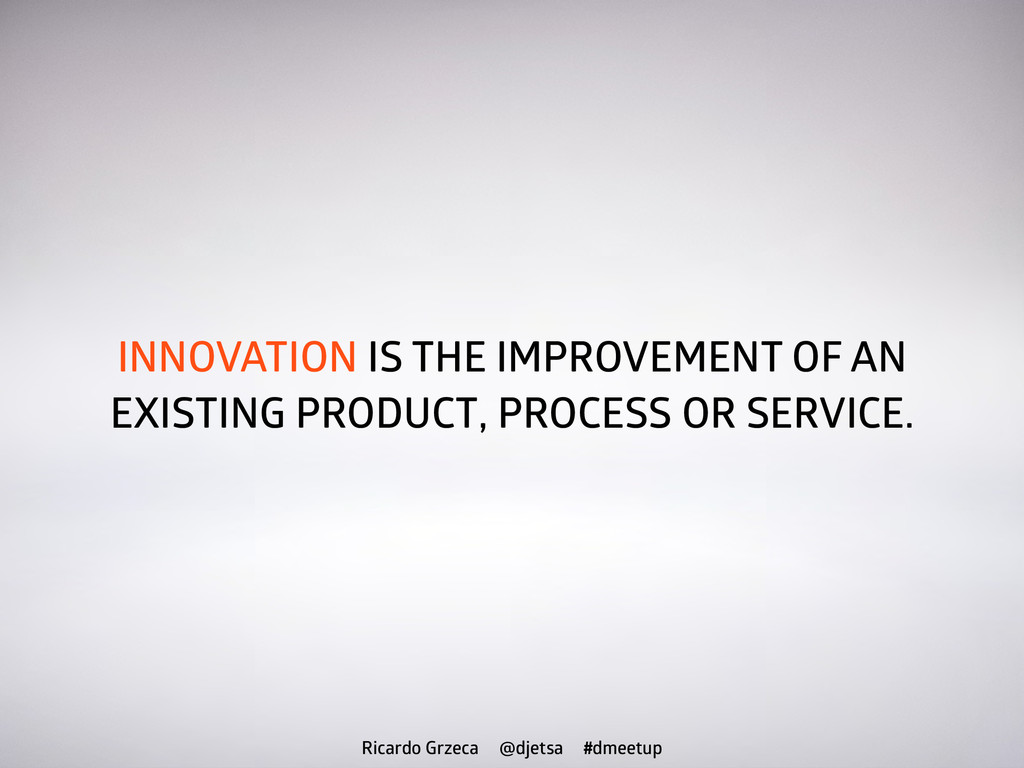 INNOVATION IS THE IMPROVEMENT OF AN EXISTING PRODUCT, PROCESS OR SERVICE.

Ricardo Grzeca @djetsa #dmeetup